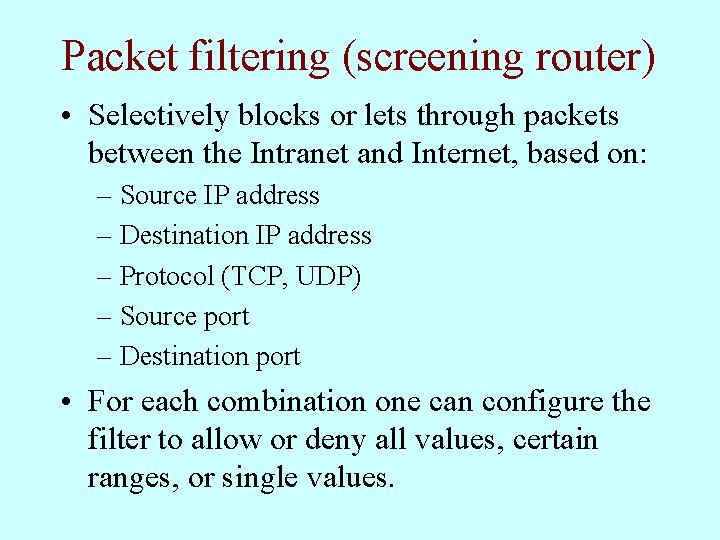 Packet filtering (screening router)

• Selectively blocks or lets through packets between the Intranet and Internet, based on:
– Source IP address
– Destination IP address
– Protocol (TCP, UDP)
– Source port
– Destination port

• For each combination one can configure the filter to allow or deny all values, certain ranges, or single values.